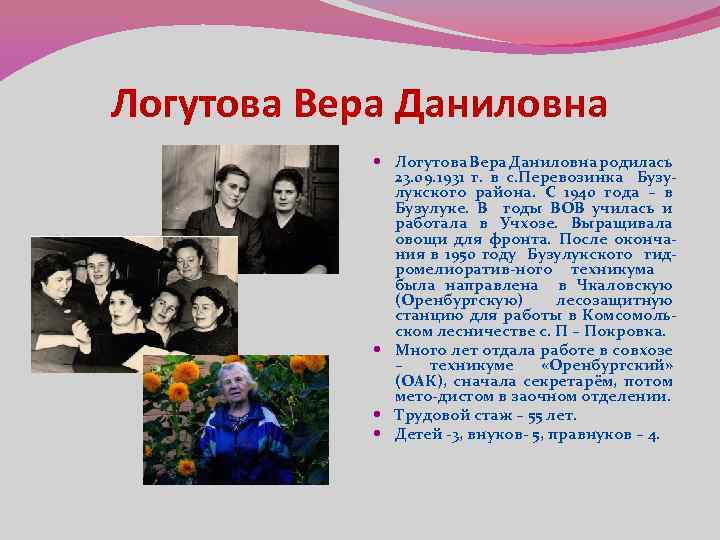 Логутова Вера Даниловна

• Логутова Вера Даниловна родилась 23.09.1931 г. в с.Перевозинка Бузулукского района. С 1940 года – в Бузулуке. В годы ВОВ училась и работала в Учхозе. Выращивала овощи для фронта. После окончания в 1950 году Бузулукского гидромелиоратив-ного техникума была направлена в Чкаловскую (Оренбургскую) лесозащитную станцию для работы в Комсомольском лесничестве с. П – Покровка.
• Много лет отдала работе в совхозе – техникуме «Оренбургский» (ОАК), сначала секретарём, потом мето-дистом в заочном отделении.
• Трудовой стаж – 55 лет.
• Детей -3, внуков- 5, правнуков – 4.